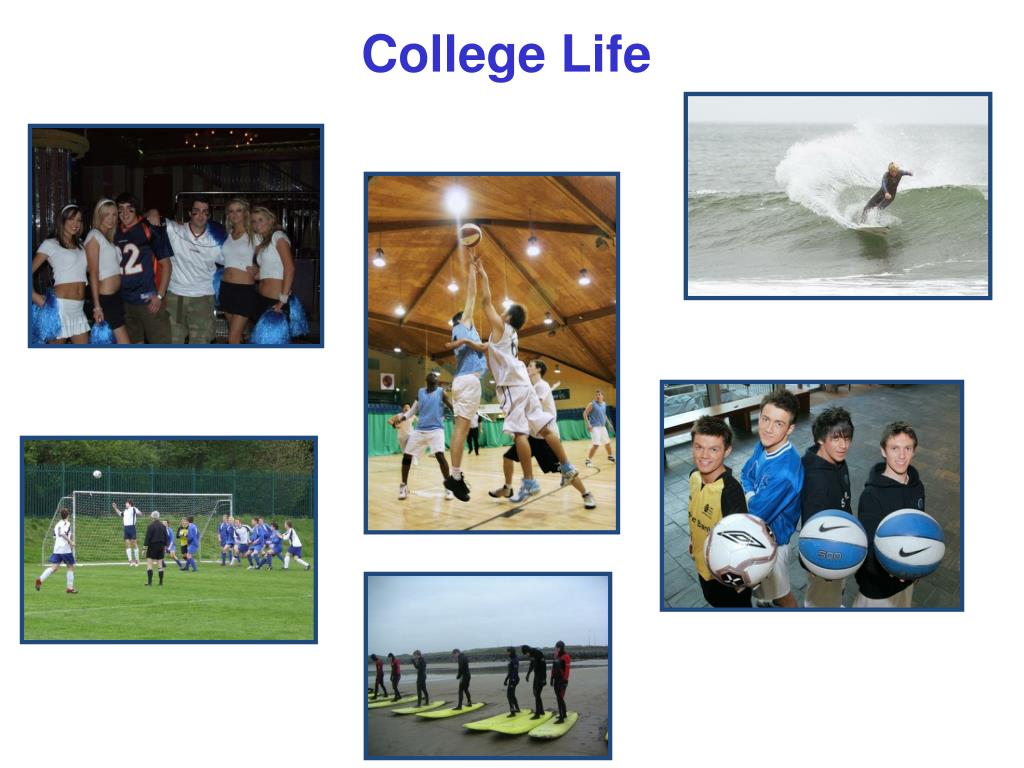 College Life